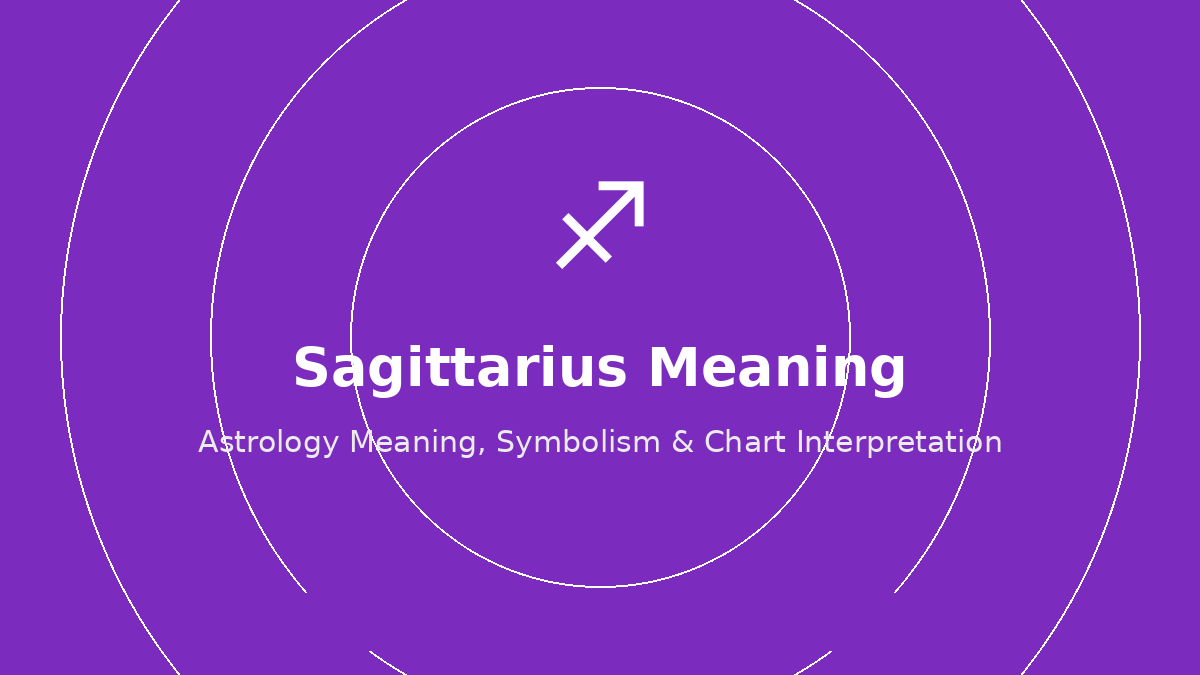 ♐

Sagittarius Meaning

Astrology Meaning, Symbolism & Chart Interpretation